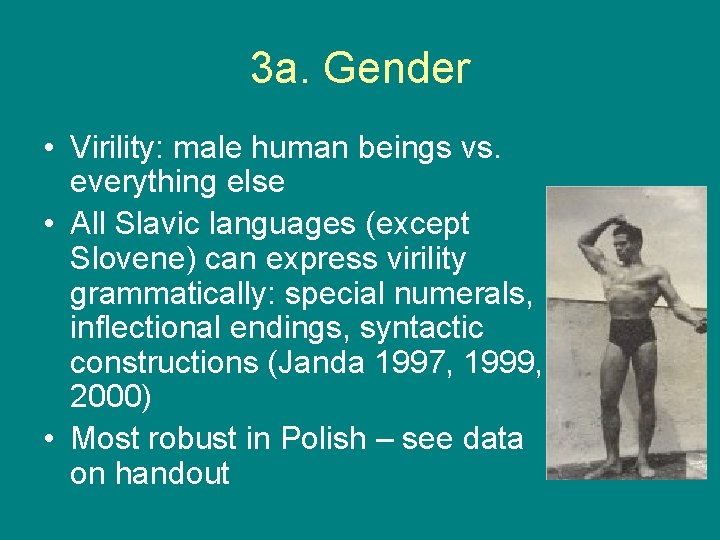 3a. Gender

• Virility: male human beings vs. everything else
• All Slavic languages (except Slovene) can express virility grammatically: special numerals, inflectional endings, syntactic constructions (Janda 1997, 1999, 2000)
• Most robust in Polish – see data on handout